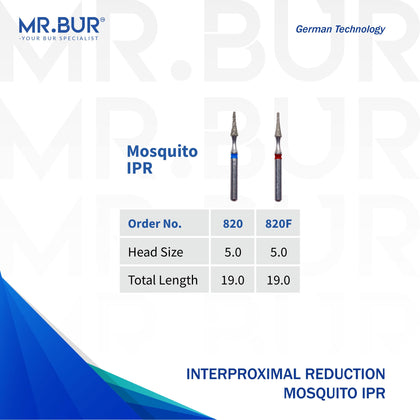 MR.BUR®
-YOUR BUR SPECIALIST

German Technology

Mosquito IPR

| Order No. | 820 | 820F |
|---|---|---|
| Head Size | 5.0 | 5.0 |
| Total Length | 19.0 | 19.0 |

INTERPROXIMAL REDUCTION
MOSQUITO IPR